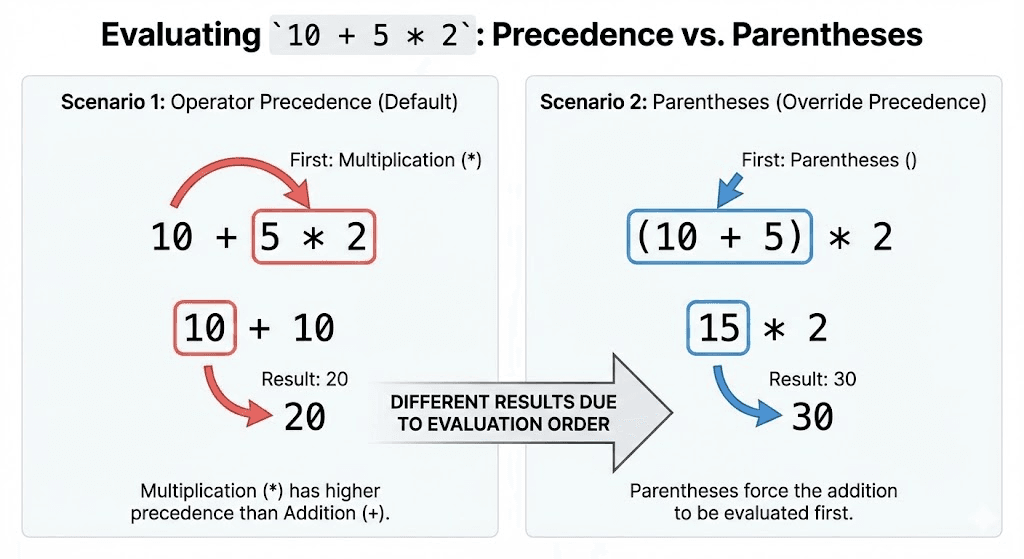 Evaluating `10 + 5 * 2`: Precedence vs. Parentheses

Scenario 1: Operator Precedence (Default)

First: Multiplication (*)

10 + 5 * 2

10 + 10

Result: 20

20

Multiplication (*) has higher precedence than Addition (+).

DIFFERENT RESULTS DUE TO EVALUATION ORDER

Scenario 2: Parentheses (Override Precedence)

First: Parentheses ()

(10 + 5) * 2

15 * 2

Result: 30

30

Parentheses force the addition to be evaluated first.